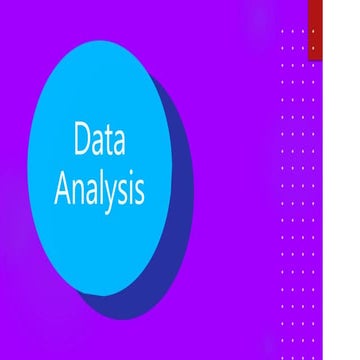 Data Analysis